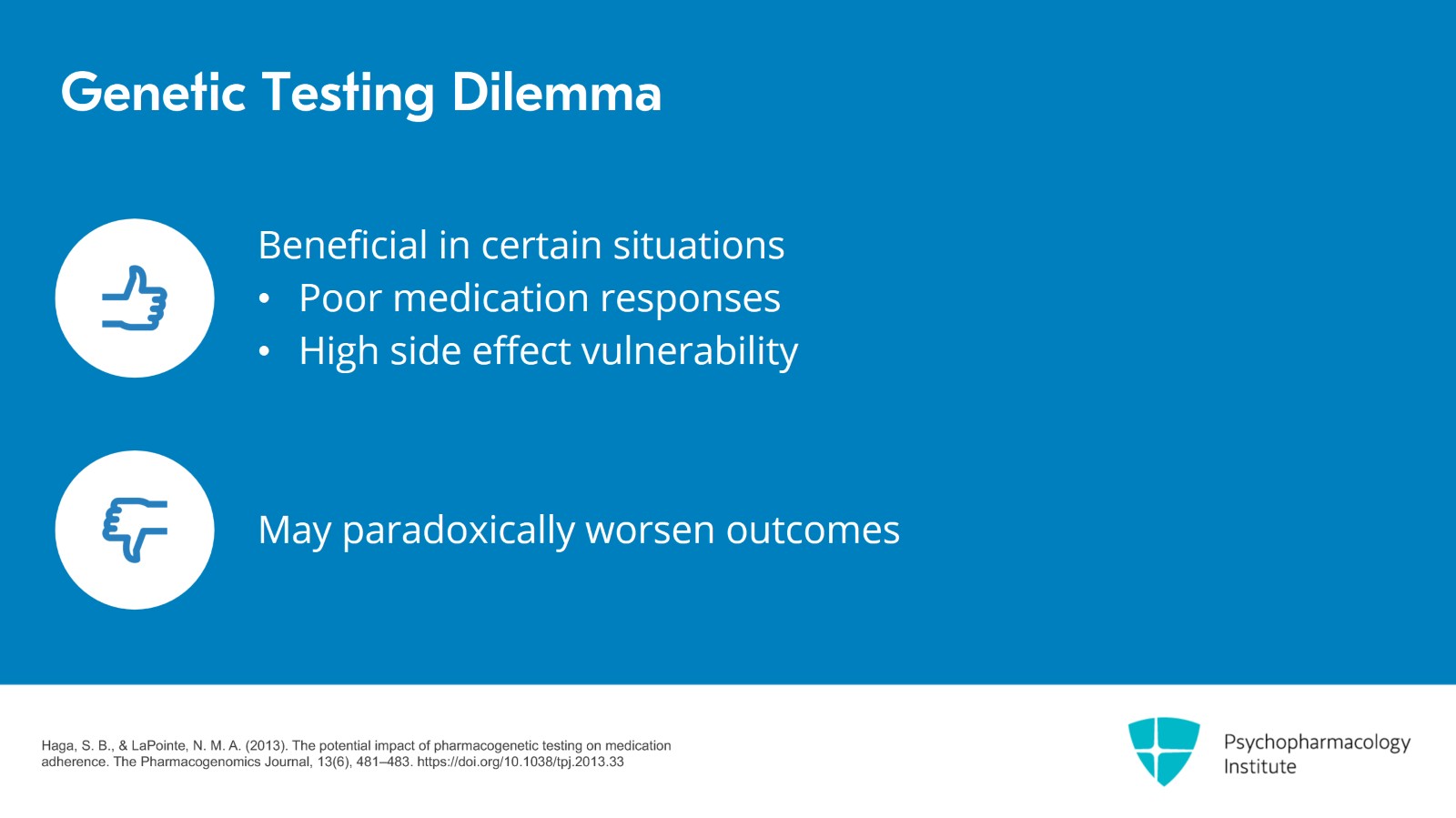 Genetic Testing Dilemma

Beneficial in certain situations
• Poor medication responses
• High side effect vulnerability

May paradoxically worsen outcomes

Haga, S. B., & LaPointe, N. M. A. (2013). The potential impact of pharmacogenetic testing on medication adherence. The Pharmacogenomics Journal, 13(6), 481–483. https://doi.org/10.1038/tpj.2013.33

Psychopharmacology Institute